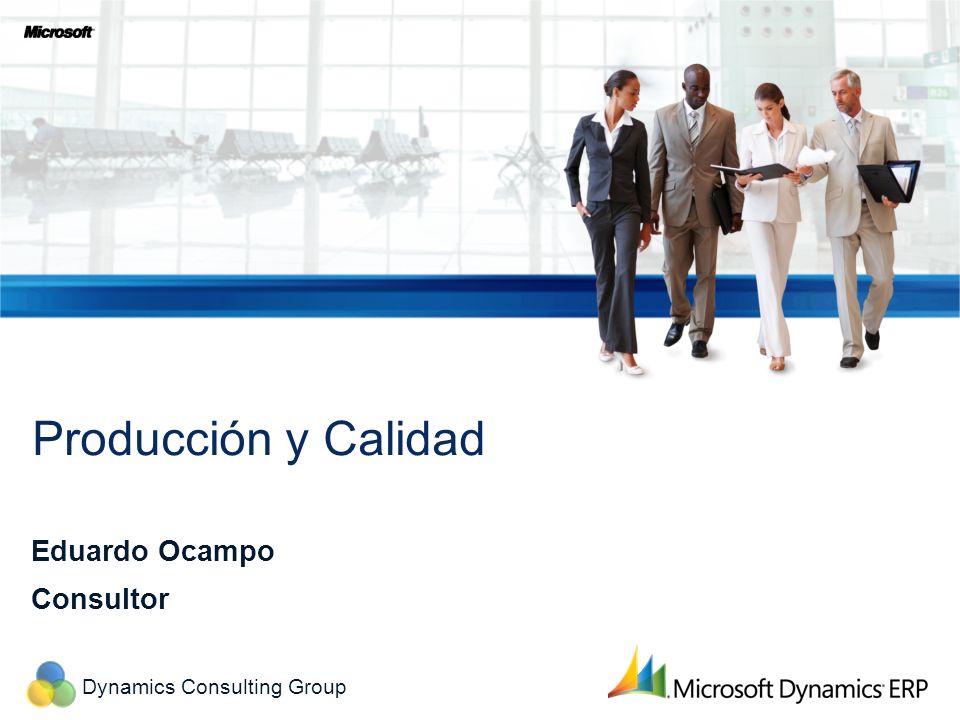 Microsoft

Producción y Calidad

Eduardo Ocampo

Consultor

Dynamics Consulting Group

Microsoft Dynamics ERP